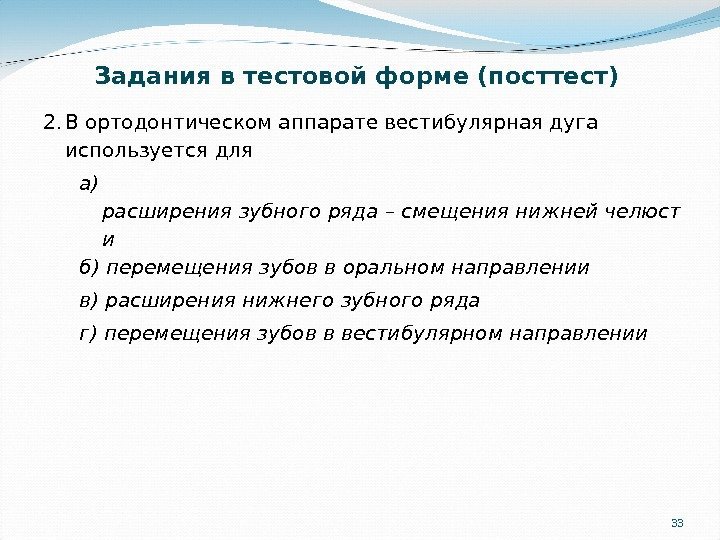 Задания в тестовой форме (посттест)

2. В ортодонтическом аппарате вестибулярная дуга используется для

а) расширения зубного ряда – смещения нижней челюсти

б) перемещения зубов в оральном направлении

в) расширения нижнего зубного ряда

г) перемещения зубов в вестибулярном направлении

33